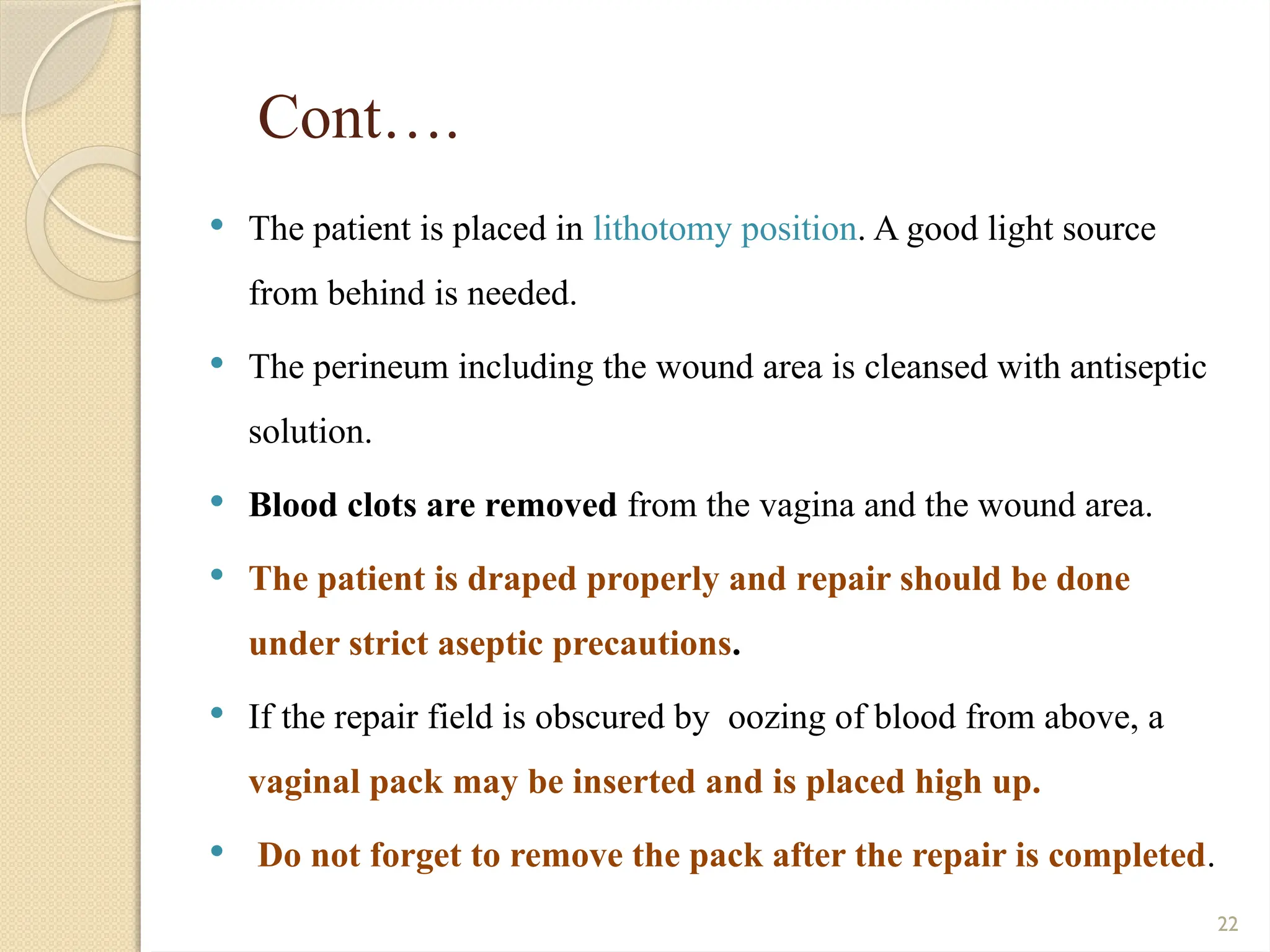 Cont….

• The patient is placed in lithotomy position. A good light source from behind is needed.

• The perineum including the wound area is cleansed with antiseptic solution.

• Blood clots are removed from the vagina and the wound area.

• The patient is draped properly and repair should be done under strict aseptic precautions.

• If the repair field is obscured by oozing of blood from above, a vaginal pack may be inserted and is placed high up.

• Do not forget to remove the pack after the repair is completed.

22